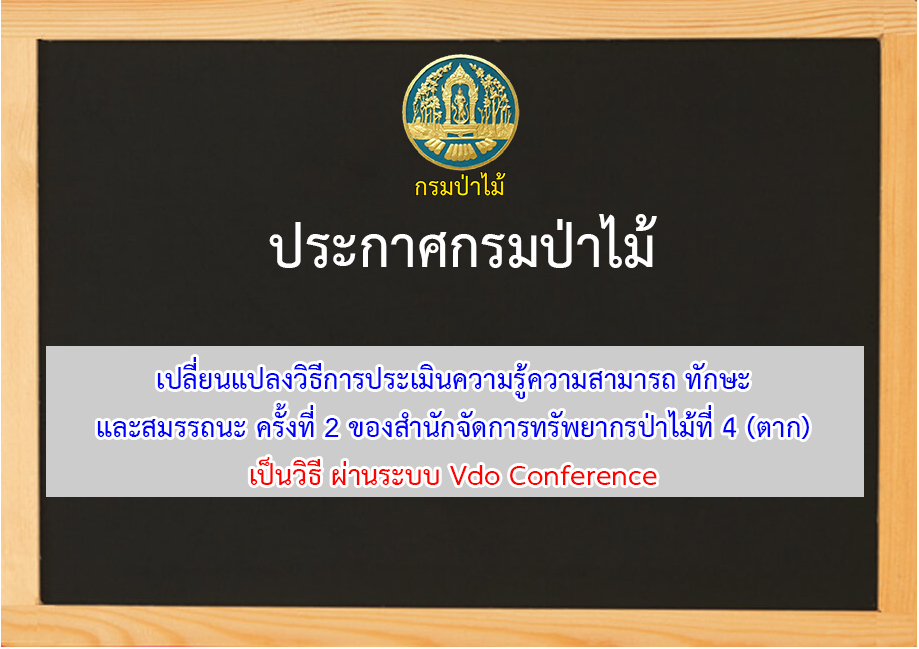 กรมป่าไม้

ประกาศกรมป่าไม้

เปลี่ยนแปลงวิธีการประเมินความรู้ความสามารถ ทักษะ และสมรรถนะ ครั้งที่ 2 ของสำนักจัดการทรัพยากรป่าไม้ที่ 4 (ตาก) เป็นวิธี ผ่านระบบ Vdo Conference